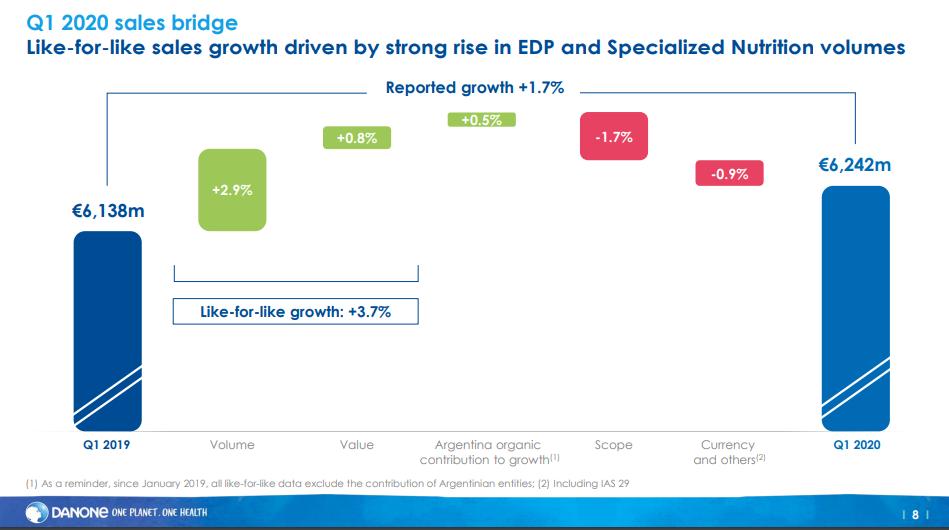 Q1 2020 sales bridge
Like-for-like sales growth driven by strong rise in EDP and Specialized Nutrition volumes

Reported growth +1.7%

€6,138m

+2.9%

+0.8%

+0.5%

-1.7%

-0.9%

€6,242m

Like-for-like growth: +3.7%

Q1 2019

Volume

Value

Argentina organic contribution to growth$^{(1)}$

Scope

Currency and others$^{(2)}$

Q1 2020

(1) As a reminder, since January 2019, all like-for-like data exclude the contribution of Argentinian entities; (2) Including IAS 29

DANONE ONE PLANET. ONE HEALTH

| 8 |